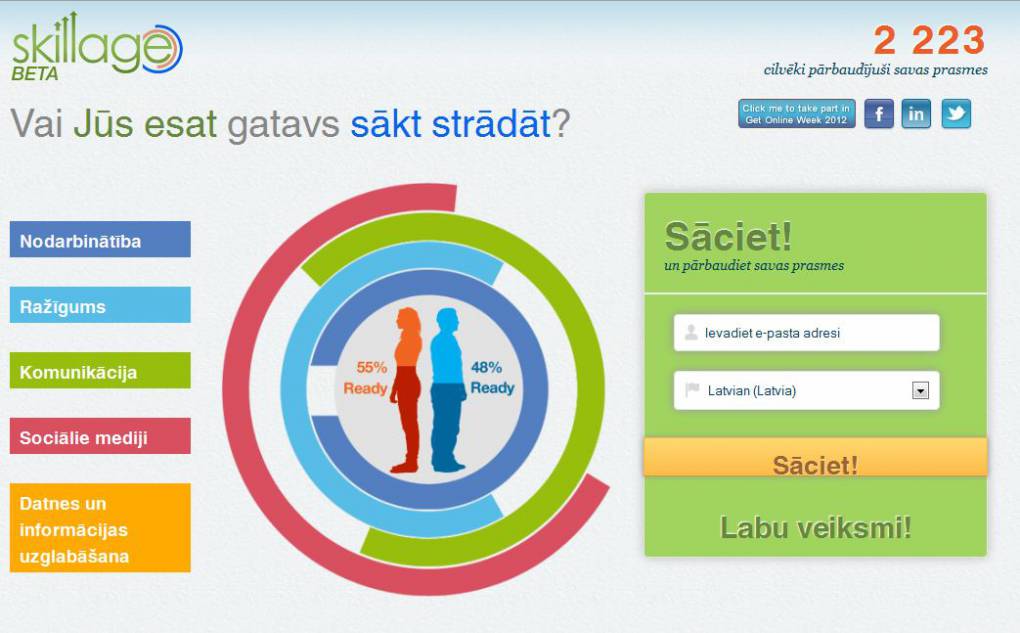 skillage
BETA

2 223
cilvēki pārbaudījuši savas prasmes

Vai Jūs esat gatavs sākt strādāt?

Click me to take part in Get Online Week 2012

f in

Nodarbinātība

Ražīgums

Komunikācija

Sociālie mediji

Datnes un informācijas uzglabāšana

55% Ready

48% Ready

Sāciet!
un pārbaudiet savas prasmes

Ievadiet e-pasta adresi

Latvian (Latvia)

Sāciet!

Labu veiksmi!